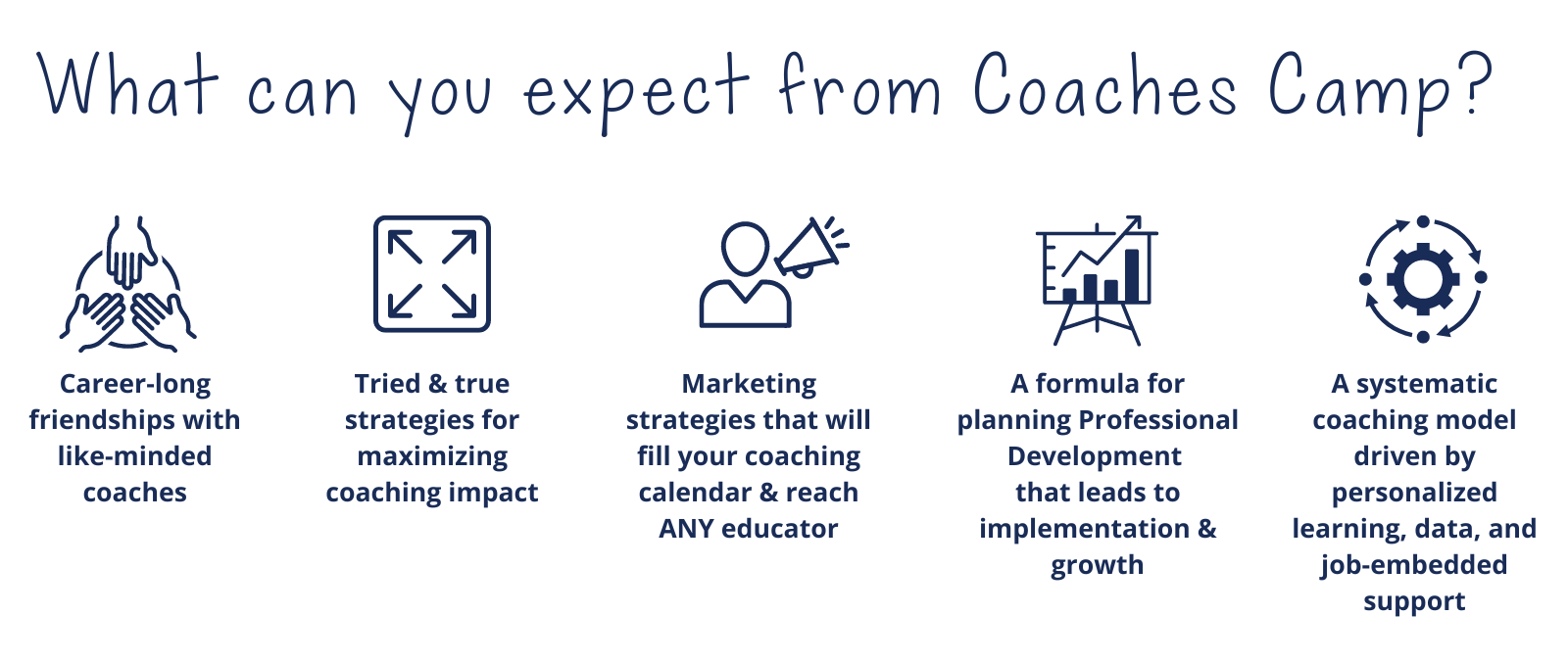 What can you expect from Coaches Camp?

Career-long friendships with like-minded coaches

Tried & true strategies for maximizing coaching impact

Marketing strategies that will fill your coaching calendar & reach ANY educator

A formula for planning Professional Development that leads to implementation & growth

A systematic coaching model driven by personalized learning, data, and job-embedded support